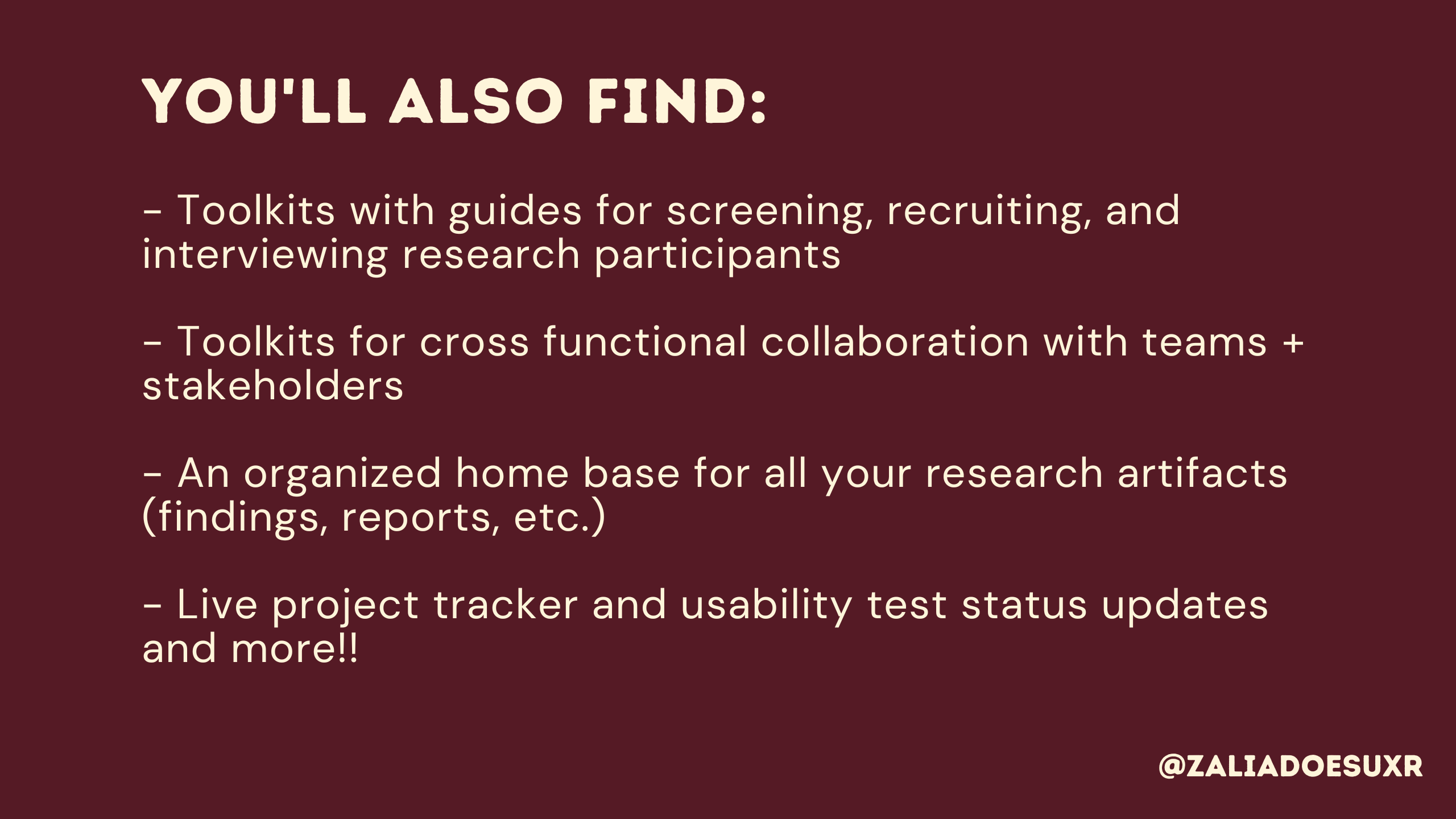 YOU'LL ALSO FIND:

- Toolkits with guides for screening, recruiting, and interviewing research participants

- Toolkits for cross functional collaboration with teams + stakeholders

- An organized home base for all your research artifacts (findings, reports, etc.)

- Live project tracker and usability test status updates and more!!

@ZALIADOESUXR